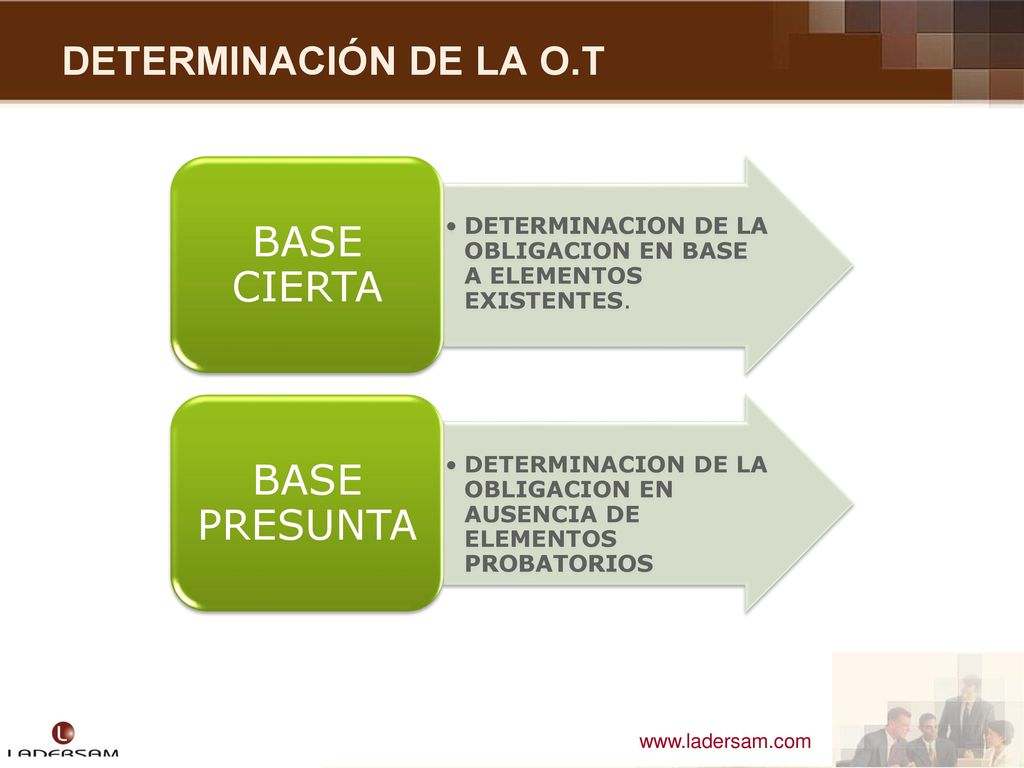 DETERMINACIÓN DE LA O.T

BASE CIERTA

• DETERMINACION DE LA OBLIGACION EN BASE A ELEMENTOS EXISTENTES.

BASE PRESUNTA

• DETERMINACION DE LA OBLIGACION EN AUSENCIA DE ELEMENTOS PROBATORIOS

LADERSAM

www.ladersam.com